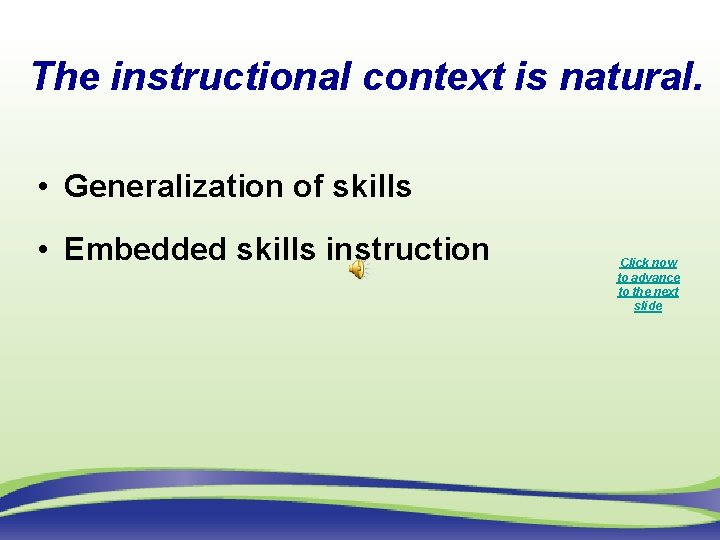 The instructional context is natural.

• Generalization of skills

• Embedded skills instruction

Click now to advance to the next slide